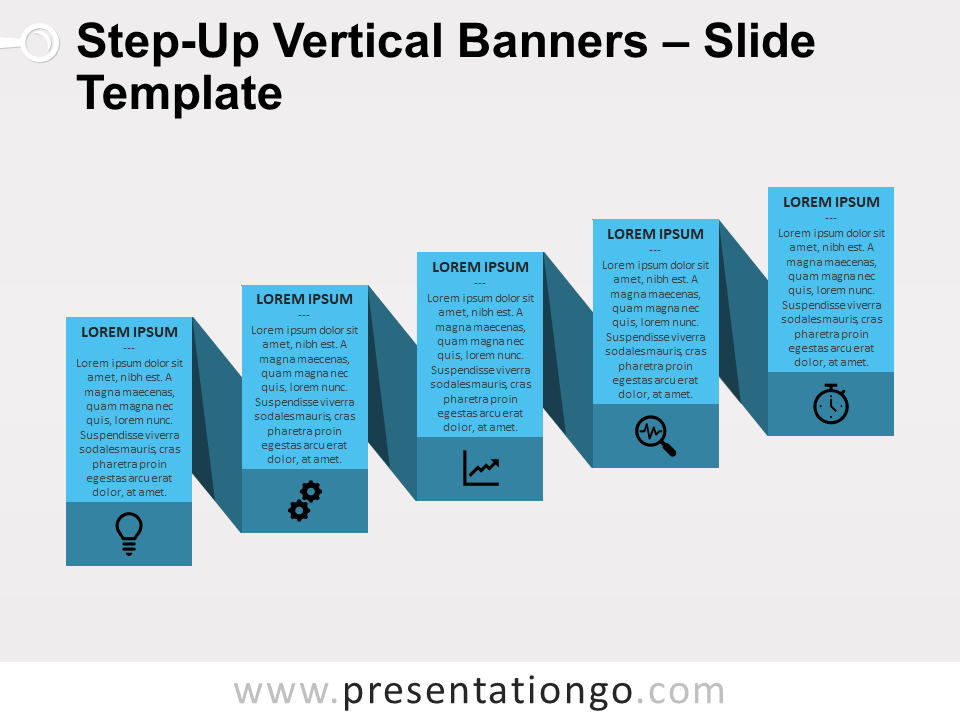 Step-Up Vertical Banners – Slide Template

LOREM IPSUM
---
Lorem ipsum dolor sit amet, nibh est. A magna maecenas, quam magna nec quis, lorem nunc. Suspendisse viverra sodalesmauris, cras pharetra proin egestas arcu erat dolor, at amet.

LOREM IPSUM
---
Lorem ipsum dolor sit amet, nibh est. A magna maecenas, quam magna nec quis, lorem nunc. Suspendisse viverra sodalesmauris, cras pharetra proin egestas arcu erat dolor, at amet.

LOREM IPSUM
---
Lorem ipsum dolor sit amet, nibh est. A magna maecenas, quam magna nec quis, lorem nunc. Suspendisse viverra sodalesmauris, cras pharetra proin egestas arcu erat dolor, at amet.

LOREM IPSUM
---
Lorem ipsum dolor sit amet, nibh est. A magna maecenas, quam magna nec quis, lorem nunc. Suspendisse viverra sodalesmauris, cras pharetra proin egestas arcu erat dolor, at amet.

LOREM IPSUM
---
Lorem ipsum dolor sit amet, nibh est. A magna maecenas, quam magna nec quis, lorem nunc. Suspendisse viverra sodalesmauris, cras pharetra proin egestas arcu erat dolor, at amet.

www.presentationgo.com